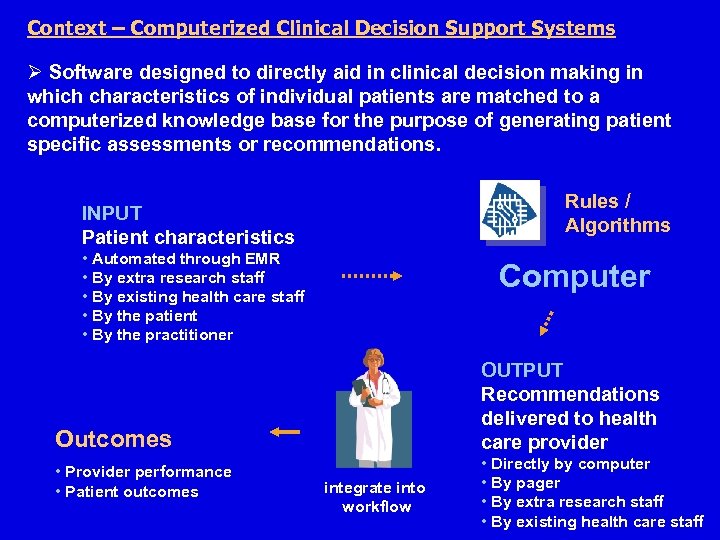 Context – Computerized Clinical Decision Support Systems

➢ Software designed to directly aid in clinical decision making in which characteristics of individual patients are matched to a computerized knowledge base for the purpose of generating patient specific assessments or recommendations.

INPUT
Patient characteristics
• Automated through EMR
• By extra research staff
• By existing health care staff
• By the patient
• By the practitioner

Rules / Algorithms

Computer

OUTPUT
Recommendations delivered to health care provider
• Directly by computer
• By pager
• By extra research staff
• By existing health care staff

integrate into workflow

Outcomes
• Provider performance
• Patient outcomes